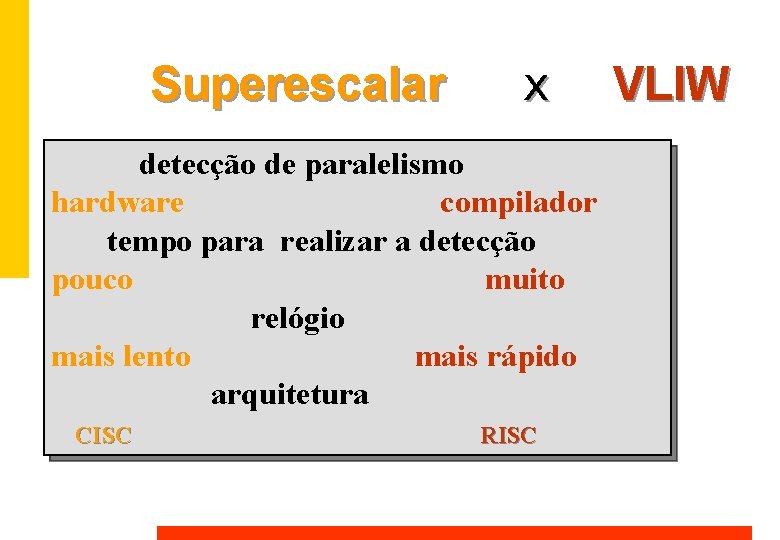 Superescalar x VLIW

detecção de paralelismo

hardware compilador

tempo para realizar a detecção

pouco muito

relógio

mais lento mais rápido

arquitetura

CISC RISC